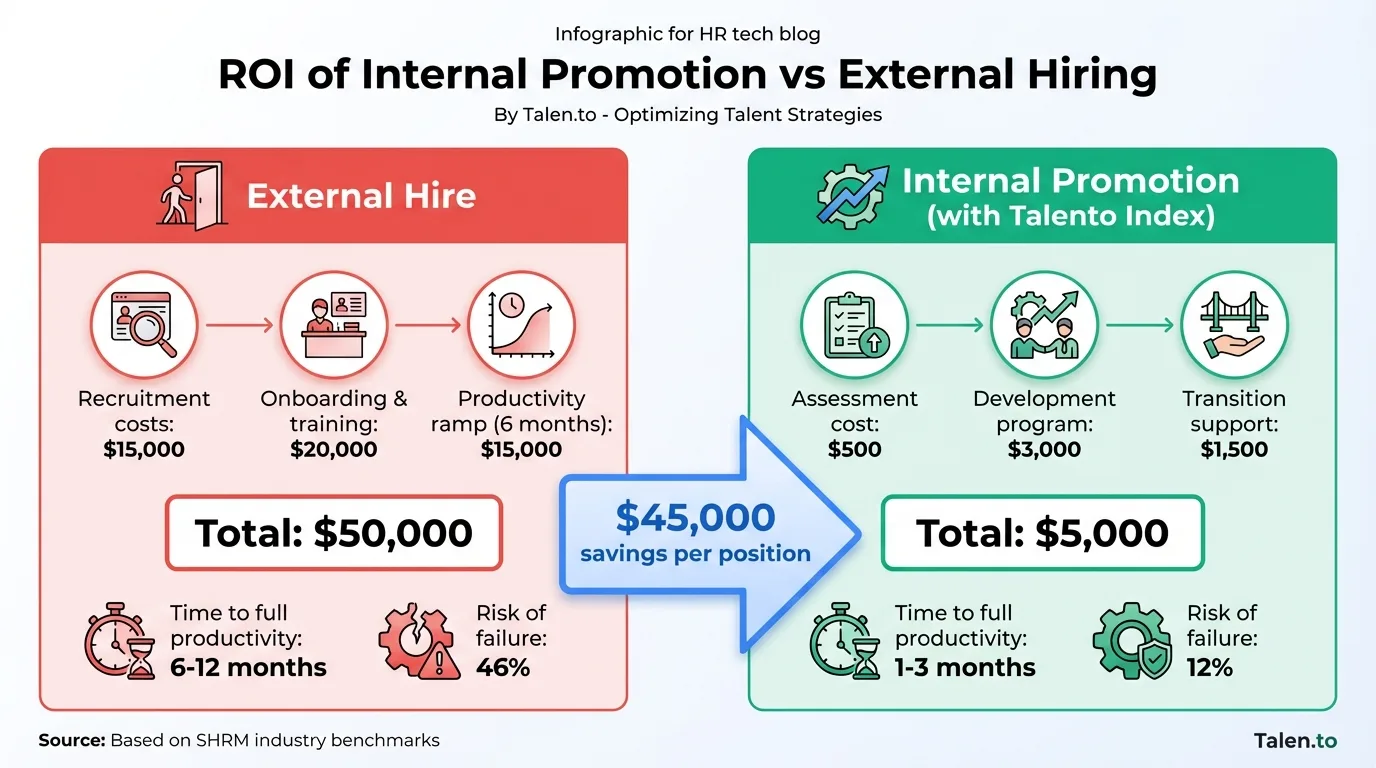 Infographic for HR tech blog

ROI of Internal Promotion vs External Hiring

By Talen.to - Optimizing Talent Strategies

External Hire

Recruitment costs: $15,000

Onboarding & training: $20,000

Productivity ramp (6 months): $15,000

Total: $50,000

Time to full productivity: 6-12 months

Risk of failure: 46%

$45,000 savings per position

Internal Promotion (with Talento Index)

Assessment cost: $500

Development program: $3,000

Transition support: $1,500

Total: $5,000

Time to full productivity: 1-3 months

Risk of failure: 12%

Source: Based on SHRM industry benchmarks

Talen.to